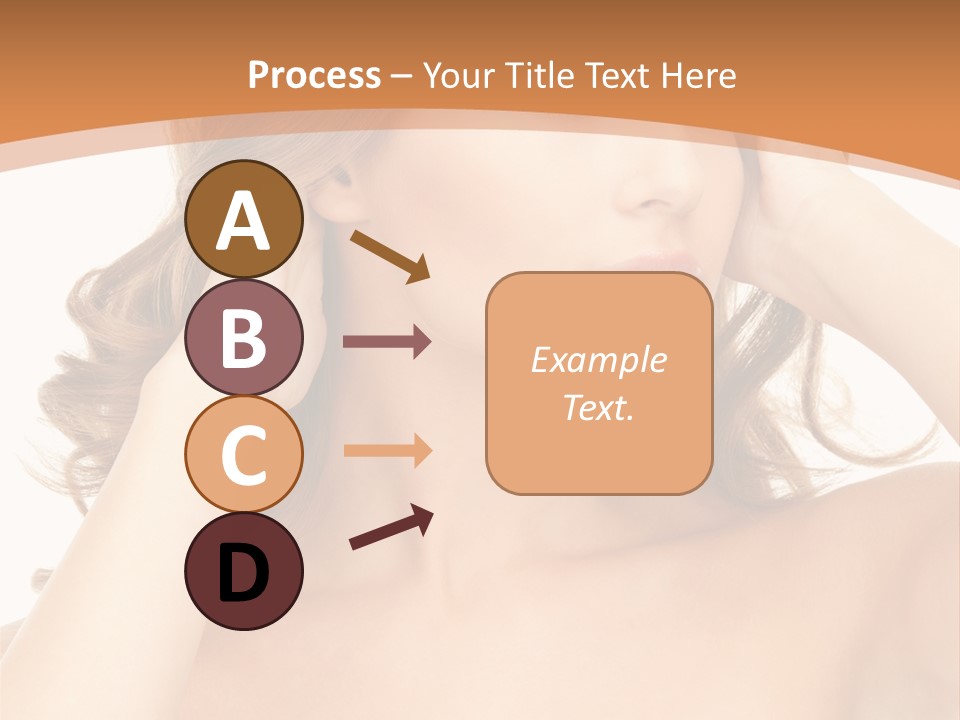 Process – Your Title Text Here

A

B

C

D

Example Text.